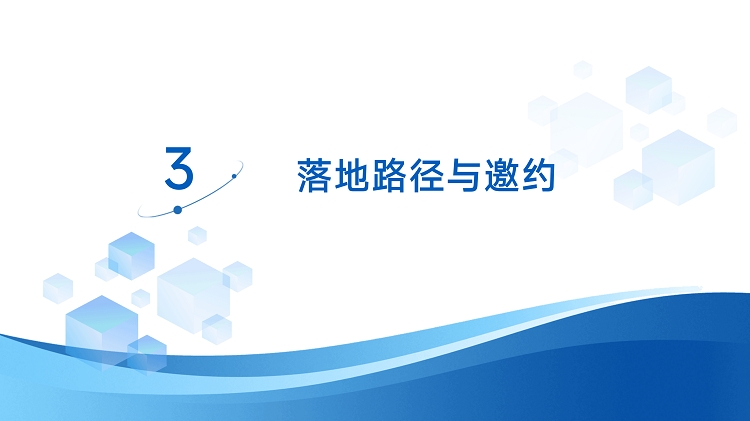 3

落地路径与邀约